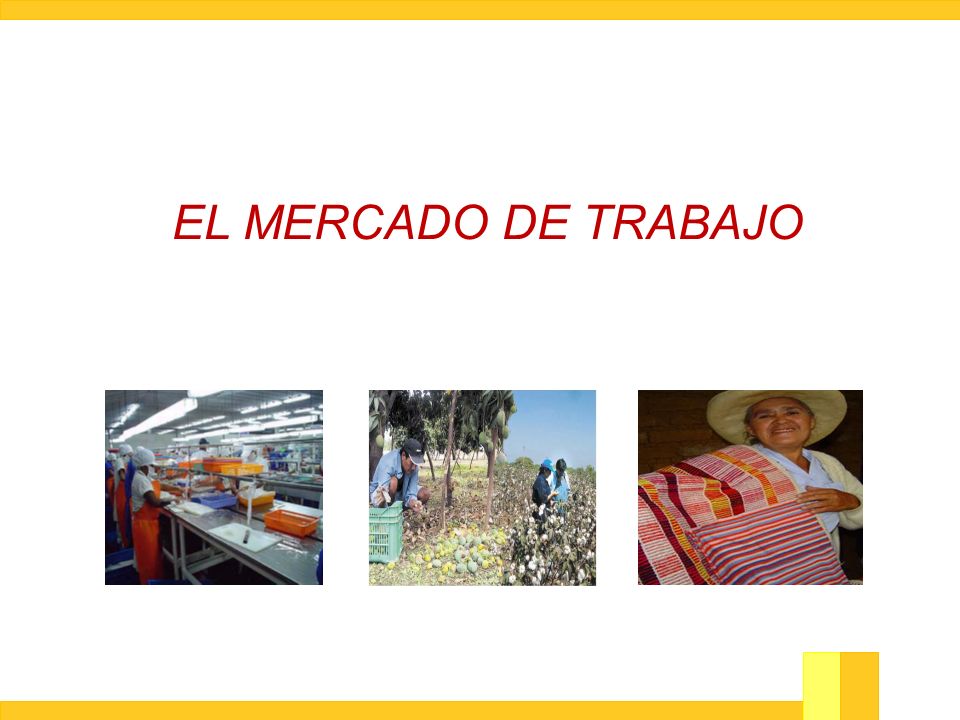 EL MERCADO DE TRABAJO